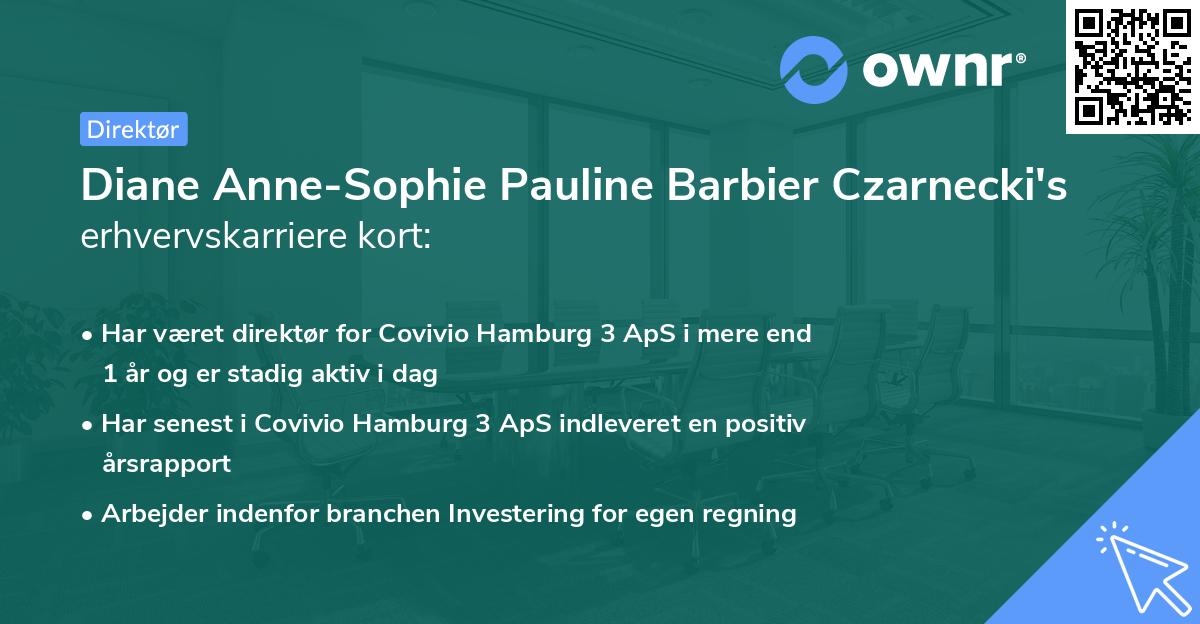 ownr®

Direktør

Diane Anne-Sophie Pauline Barbier Czarnecki's erhvervskarriere kort:

• Har været direktør for Covivio Hamburg 3 ApS i mere end 1 år og er stadig aktiv i dag

• Har senest i Covivio Hamburg 3 ApS indleveret en positiv årsrapport

• Arbejder indenfor branchen Investering for egen regning